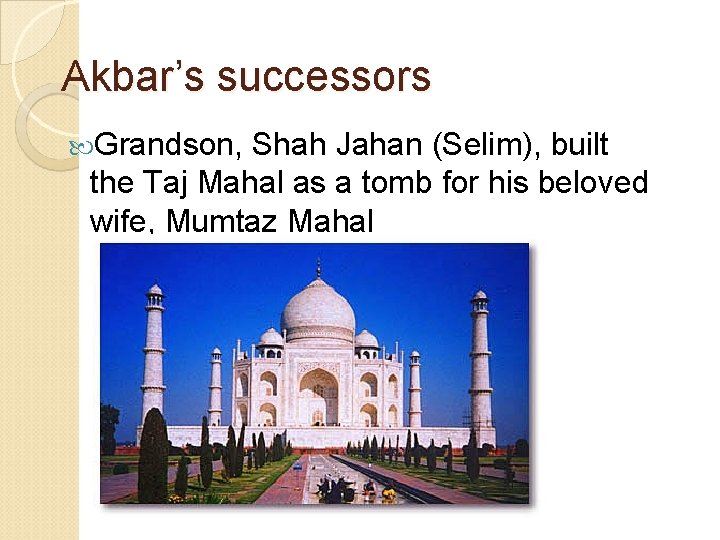 Akbar's successors

Grandson, Shah Jahan (Selim), built the Taj Mahal as a tomb for his beloved wife, Mumtaz Mahal